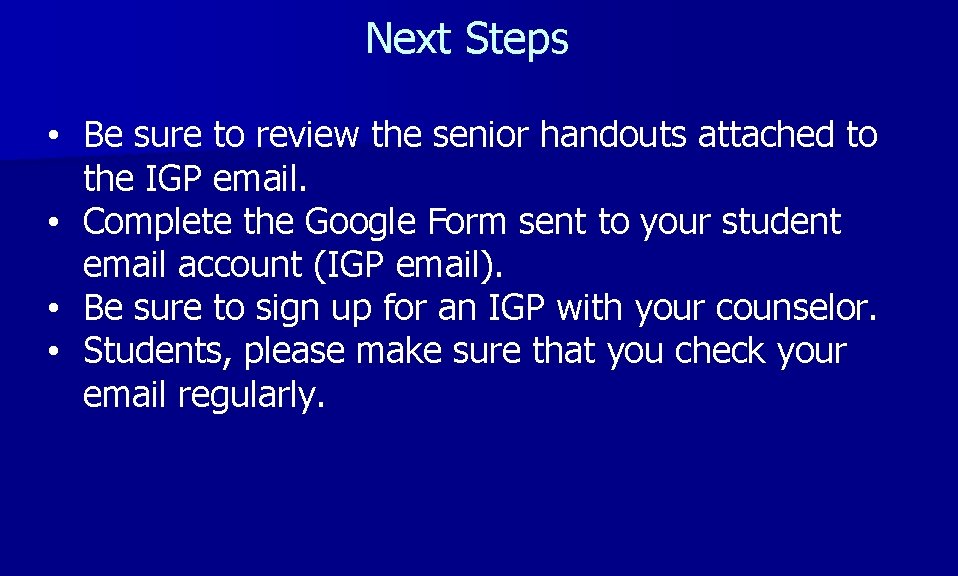 Next Steps

• Be sure to review the senior handouts attached to the IGP email.
• Complete the Google Form sent to your student email account (IGP email).
• Be sure to sign up for an IGP with your counselor.
• Students, please make sure that you check your email regularly.